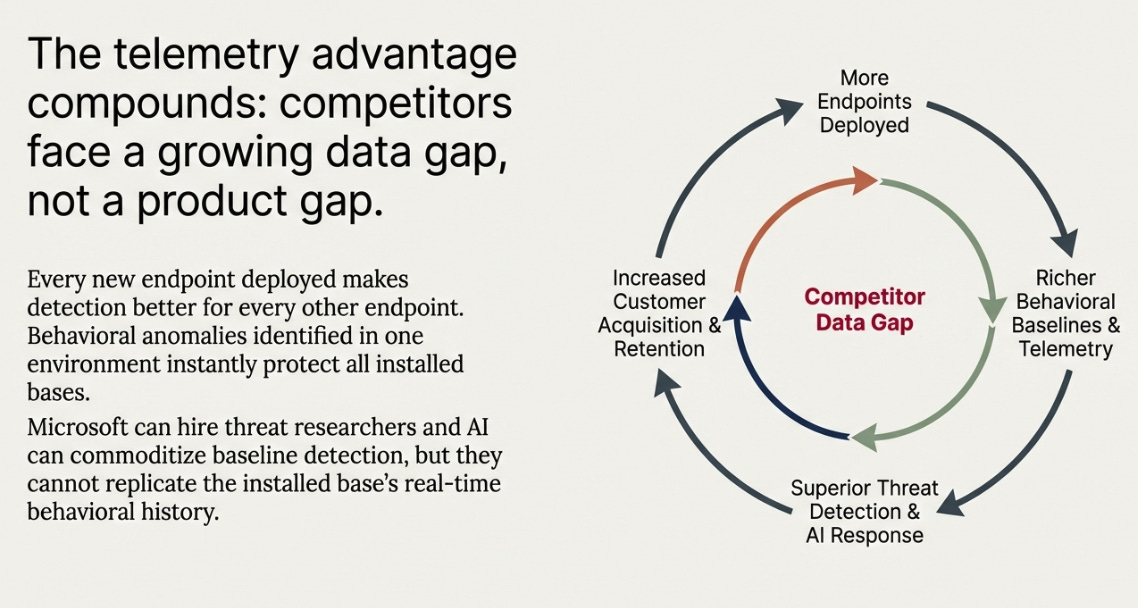 The telemetry advantage compounds: competitors face a growing data gap, not a product gap.

Every new endpoint deployed makes detection better for every other endpoint. Behavioral anomalies identified in one environment instantly protect all installed bases.

Microsoft can hire threat researchers and AI can commoditize baseline detection, but they cannot replicate the installed base's real-time behavioral history.

More Endpoints Deployed

Richer Behavioral Baselines & Telemetry

Superior Threat Detection & AI Response

Increased Customer Acquisition & Retention

Competitor Data Gap